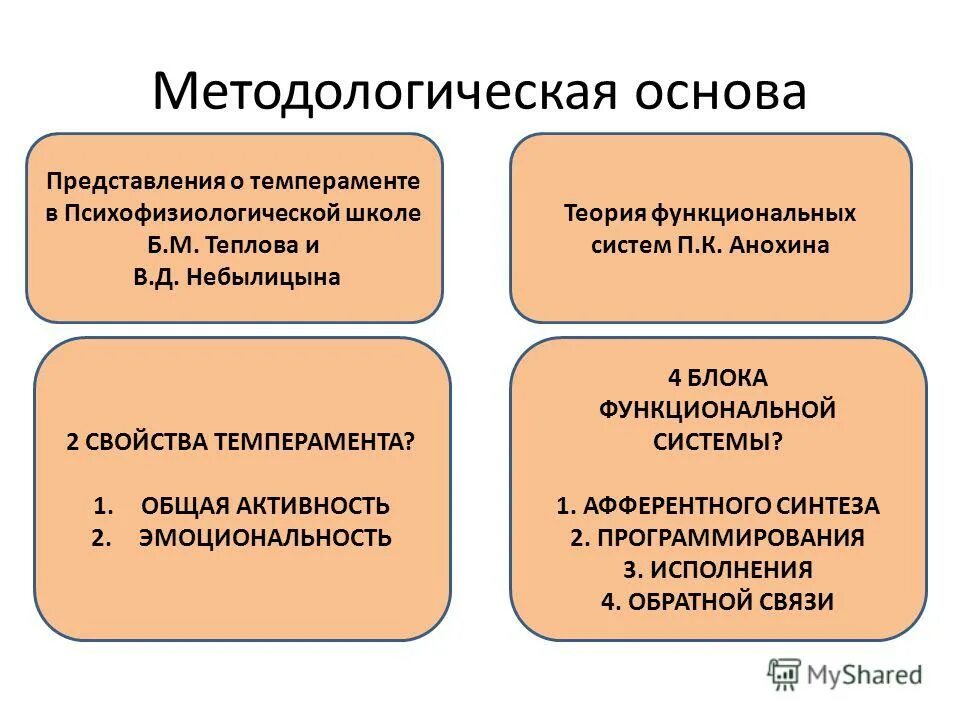 Методологическая основа

Представления о темпераменте в Психофизиологической школе Б.М. Теплова и В.Д. Небылицына

Теория функциональных систем П.К. Анохина

2 СВОЙСТВА ТЕМПЕРАМЕНТА?

1. ОБЩАЯ АКТИВНОСТЬ
2. ЭМОЦИОНАЛЬНОСТЬ

4 БЛОКА ФУНКЦИОНАЛЬНОЙ СИСТЕМЫ?

1. АФФЕРЕНТНОГО СИНТЕЗА
2. ПРОГРАММИРОВАНИЯ
3. ИСПОЛНЕНИЯ
4. ОБРАТНОЙ СВЯЗИ

MyShared